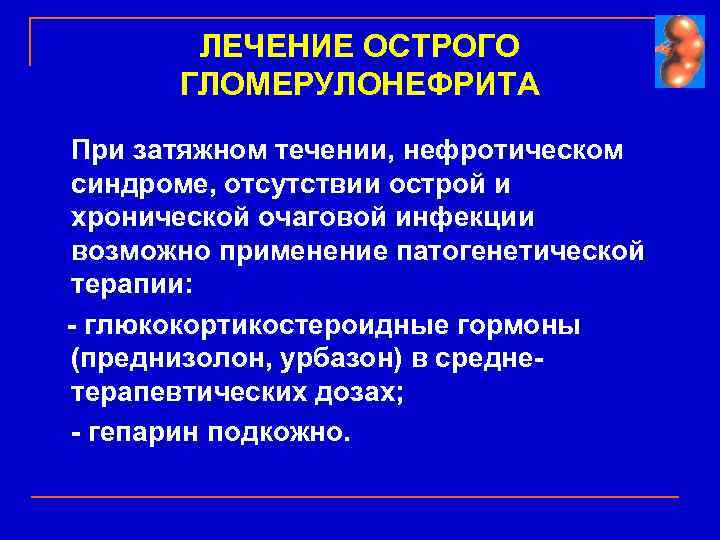 ЛЕЧЕНИЕ ОСТРОГО ГЛОМЕРУЛОНЕФРИТА

При затяжном течении, нефротическом синдроме, отсутствии острой и хронической очаговой инфекции возможно применение патогенетической терапии:

- глюкокортикостероидные гормоны (преднизолон, урбазон) в средне-терапевтических дозах;

- гепарин подкожно.